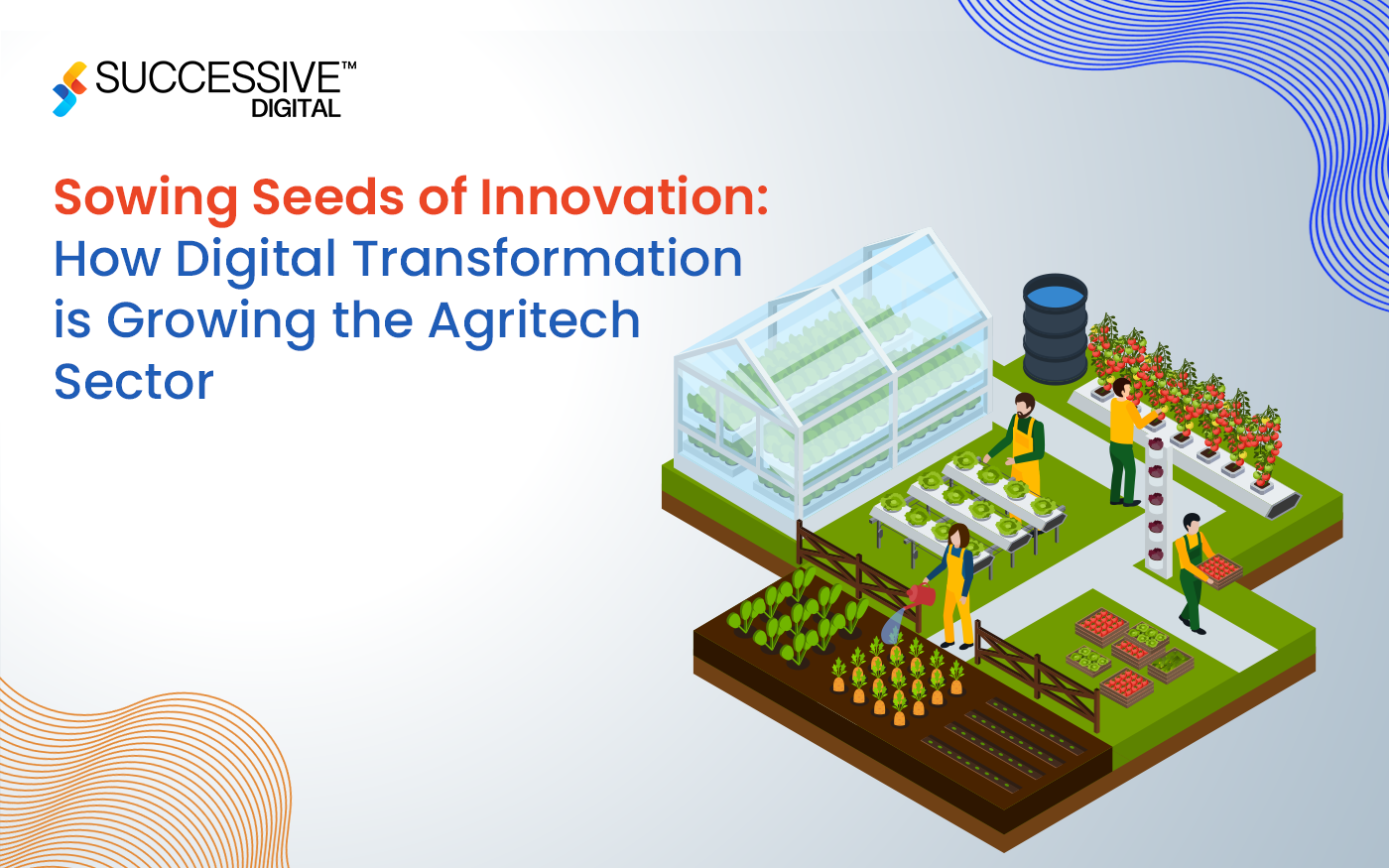 SUCCESSIVE™
DIGITAL

Sowing Seeds of Innovation: How Digital Transformation is Growing the Agritech Sector